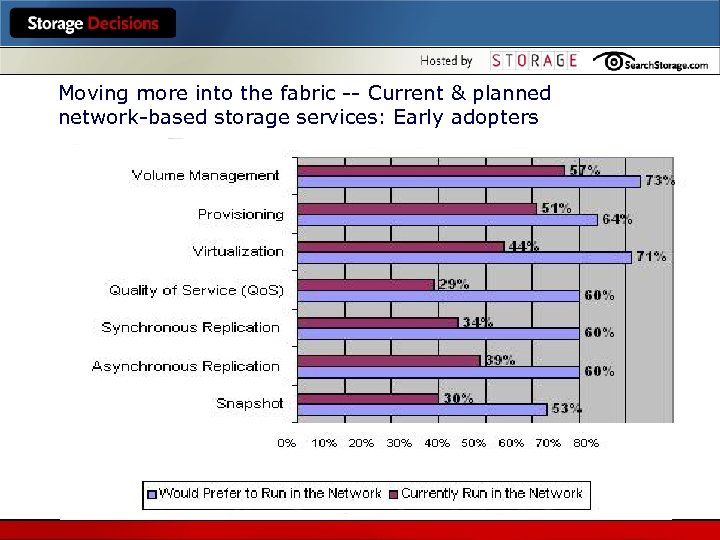 Storage Decisions

Hosted by STORAGE SearchStorage.com

Moving more into the fabric -- Current & planned network-based storage services: Early adopters

Volume Management 57% 73%
Provisioning 51% 64%
Virtualization 44% 71%
Quality of Service (QoS) 29% 60%
Synchronous Replication 34% 60%
Asynchronous Replication 39% 60%
Snapshot 30% 53%

0% 10% 20% 30% 40% 50% 60% 70% 80%

Would Prefer to Run in the Network Currently Run in the Network